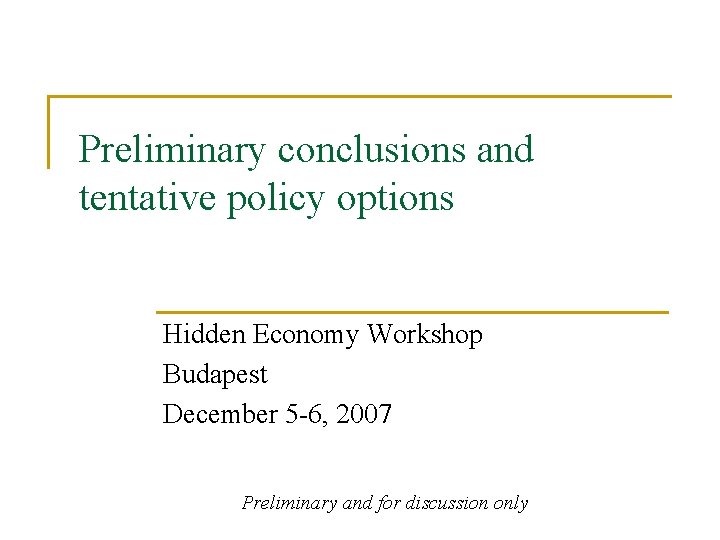 Preliminary conclusions and tentative policy options

Hidden Economy Workshop
Budapest
December 5-6, 2007

Preliminary and for discussion only